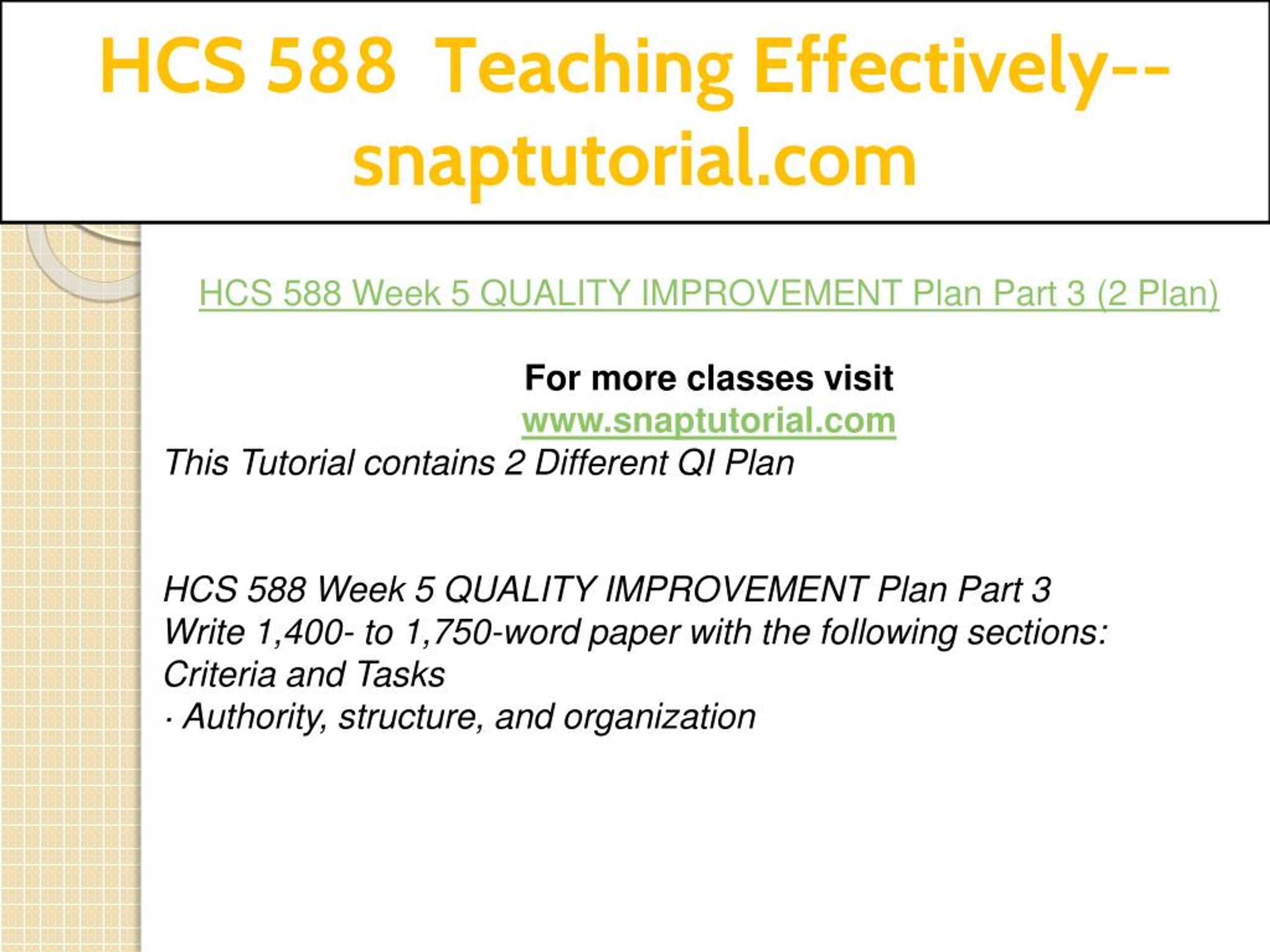 HCS 588 Teaching Effectively--snaptutorial.com

HCS 588 Week 5 QUALITY IMPROVEMENT Plan Part 3 (2 Plan)

For more classes visit
www.snaptutorial.com
This Tutorial contains 2 Different QI Plan

HCS 588 Week 5 QUALITY IMPROVEMENT Plan Part 3
Write 1,400- to 1,750-word paper with the following sections:
Criteria and Tasks
· Authority, structure, and organization